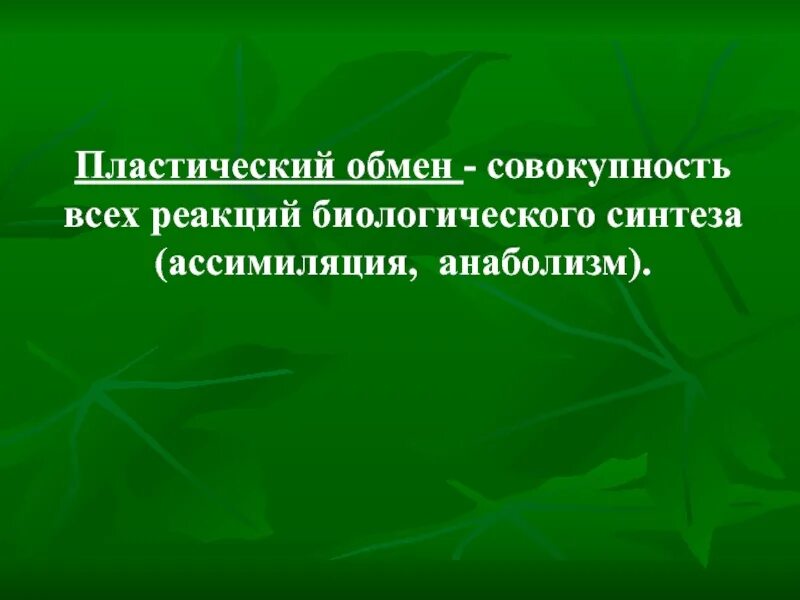 Пластический обмен - совокупность всех реакций биологического синтеза (ассимиляция, анаболизм).